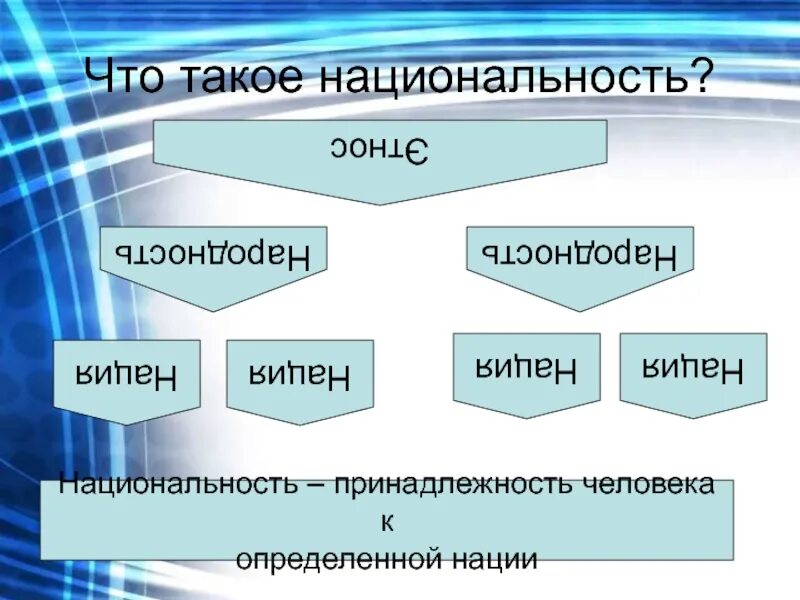 Что такое национальность?

Этнос

Народность

Народность

Нация

Нация

Нация

Нация

Национальность – принадлежность человека к определенной нации